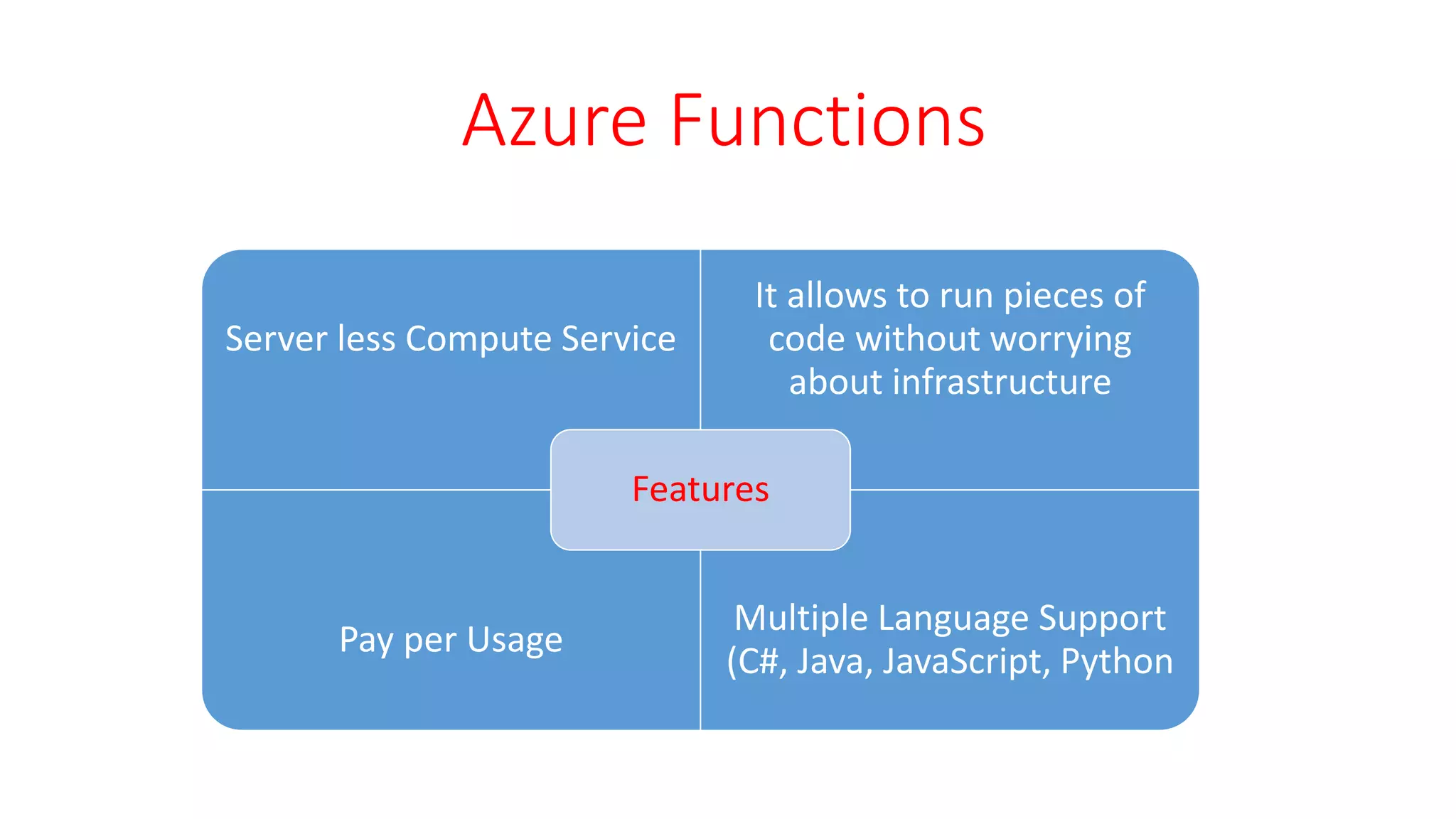 Azure Functions

Server less Compute Service

It allows to run pieces of code without worrying about infrastructure

Features

Pay per Usage

Multiple Language Support (C#, Java, JavaScript, Python